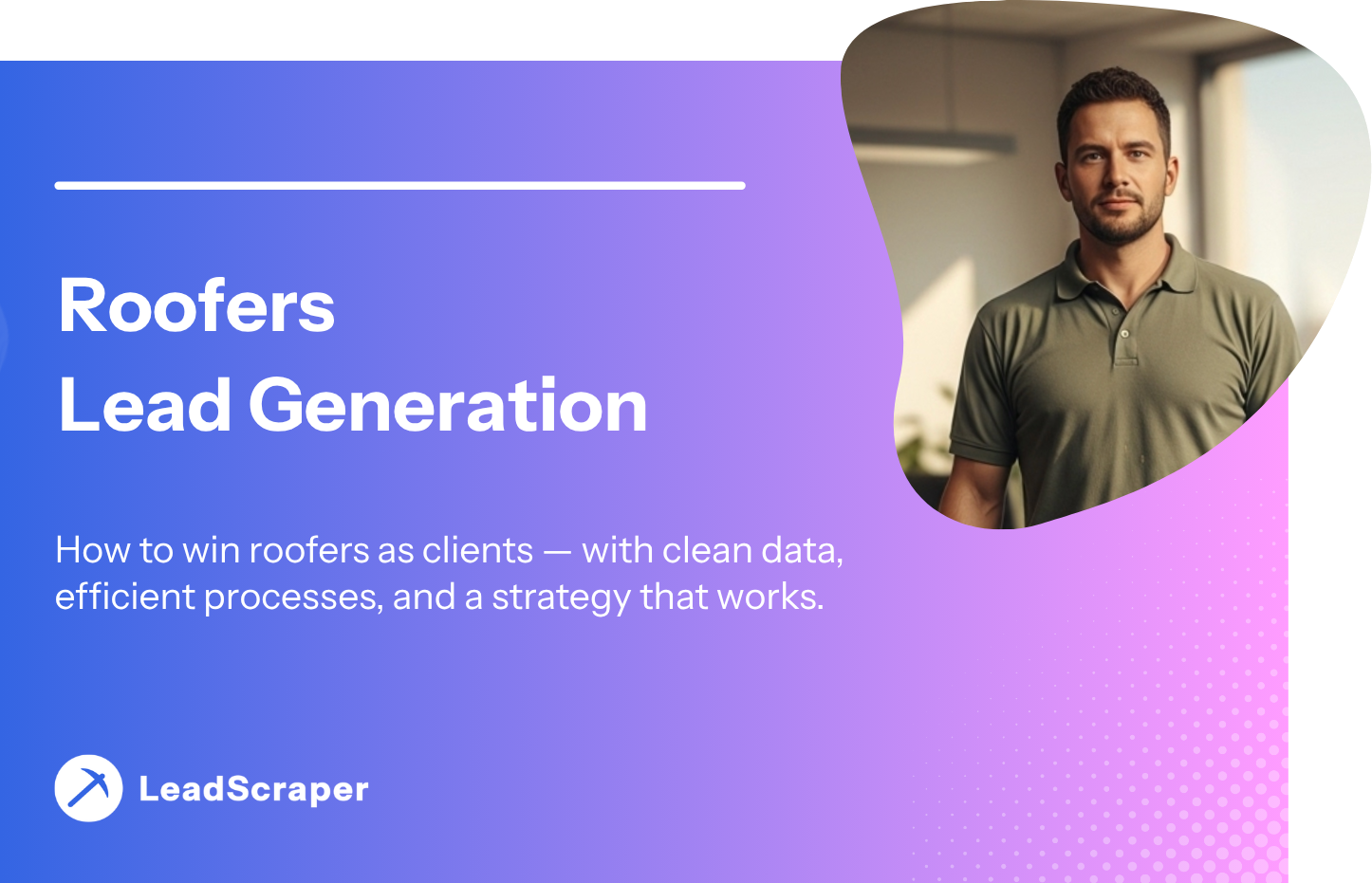 Roofers
Lead Generation

How to win roofers as clients — with clean data, efficient processes, and a strategy that works.

LeadScraper